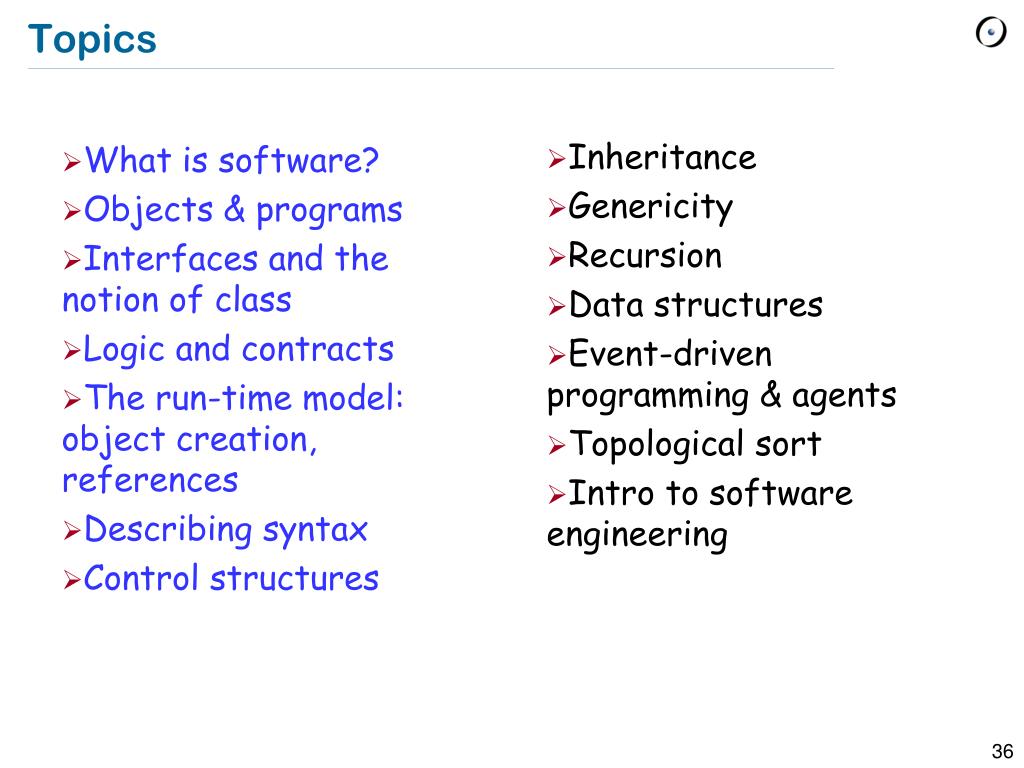 Topics

➢What is software?
➢Objects & programs
➢Interfaces and the notion of class
➢Logic and contracts
➢The run-time model: object creation, references
➢Describing syntax
➢Control structures

➢Inheritance
➢Genericity
➢Recursion
➢Data structures
➢Event-driven programming & agents
➢Topological sort
➢Intro to software engineering

36